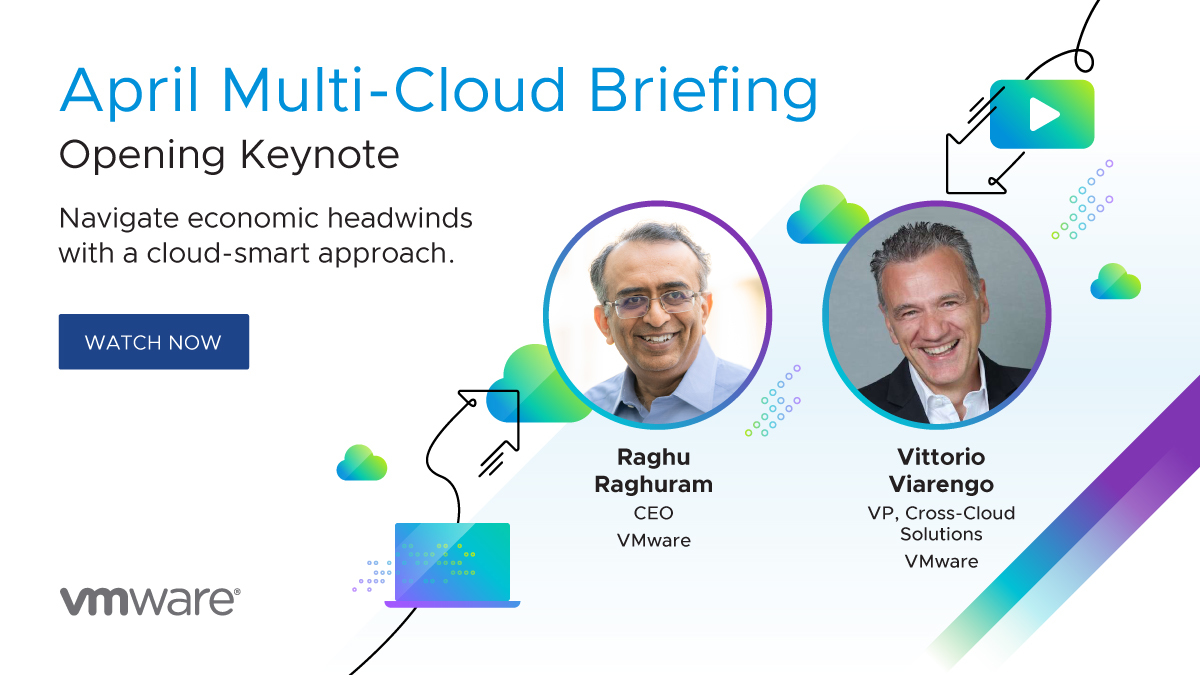 April Multi-Cloud Briefing

Opening Keynote

Navigate economic headwinds with a cloud-smart approach.

WATCH NOW

Raghu Raghuram
CEO
VMware

Vittorio Viarengo
VP, Cross-Cloud Solutions
VMware

vmware®